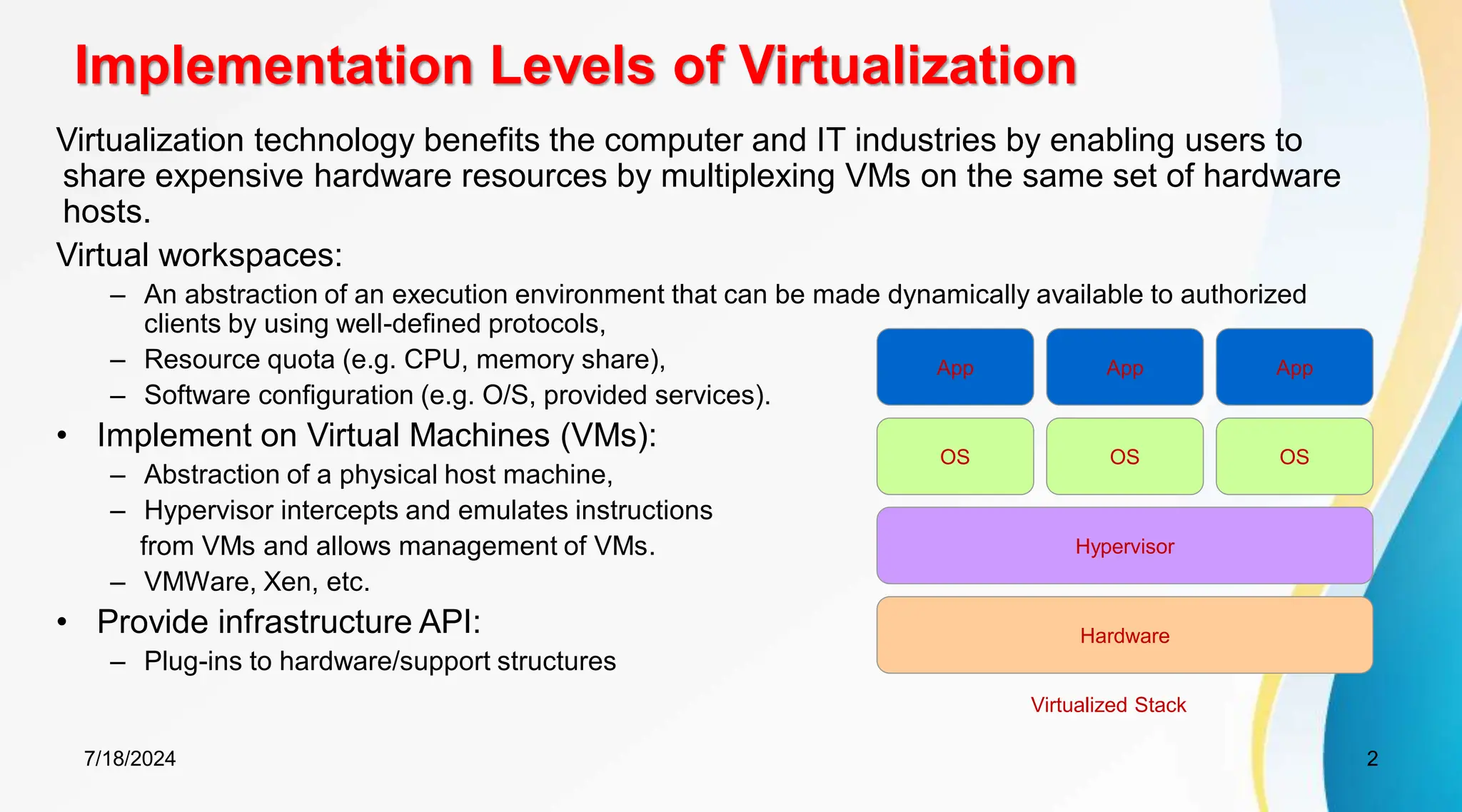 Implementation Levels of Virtualization

Virtualization technology benefits the computer and IT industries by enabling users to share expensive hardware resources by multiplexing VMs on the same set of hardware hosts.

Virtual workspaces:

– An abstraction of an execution environment that can be made dynamically available to authorized clients by using well-defined protocols,
– Resource quota (e.g. CPU, memory share),
– Software configuration (e.g. O/S, provided services).

• Implement on Virtual Machines (VMs):
– Abstraction of a physical host machine,
– Hypervisor intercepts and emulates instructions from VMs and allows management of VMs.
– VMWare, Xen, etc.

• Provide infrastructure API:
– Plug-ins to hardware/support structures

App App App
OS OS OS
Hypervisor
Hardware

Virtualized Stack

7/18/2024

2